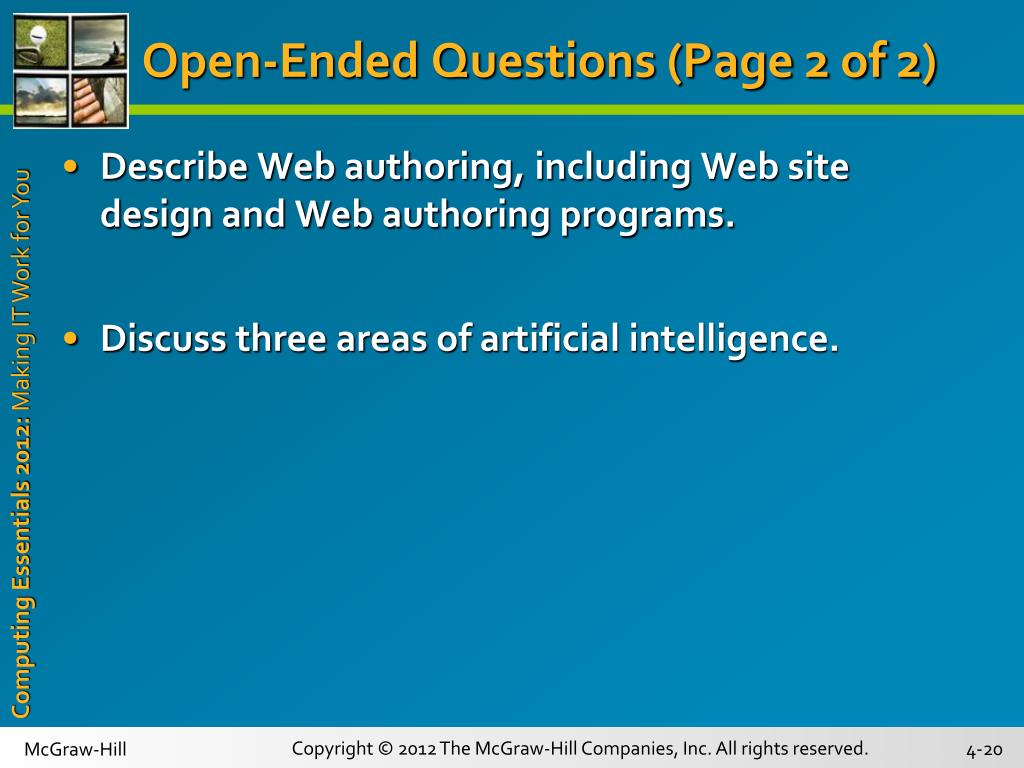 Open-Ended Questions (Page 2 of 2)

Computing Essentials 2012: Making IT Work for You

• Describe Web authoring, including Web site design and Web authoring programs.

• Discuss three areas of artificial intelligence.

McGraw-Hill

Copyright © 2012 The McGraw-Hill Companies, Inc. All rights reserved.

4-20